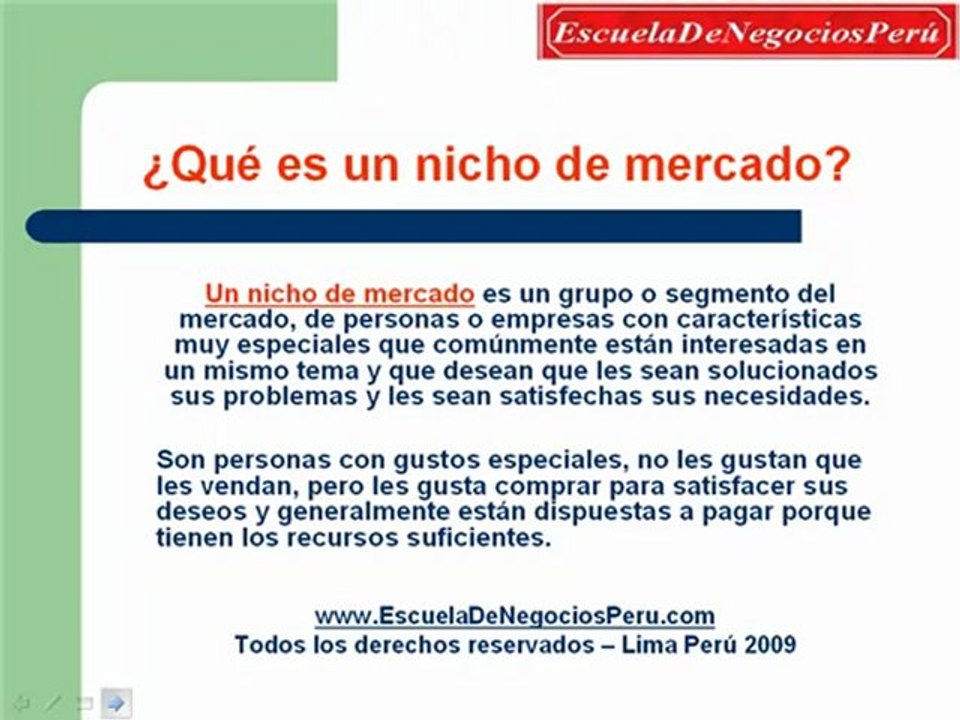 EscuelaDeNegociosPerú

¿Qué es un nicho de mercado?

Un nicho de mercado es un grupo o segmento del mercado, de personas o empresas con características muy especiales que comúnmente están interesadas en un mismo tema y que desean que les sean solucionados sus problemas y les sean satisfechas sus necesidades.

Son personas con gustos especiales, no les gustan que les vendan, pero les gusta comprar para satisfacer sus deseos y generalmente están dispuestas a pagar porque tienen los recursos suficientes.

www.EscuelaDeNegociosPeru.com
Todos los derechos reservados – Lima Perú 2009